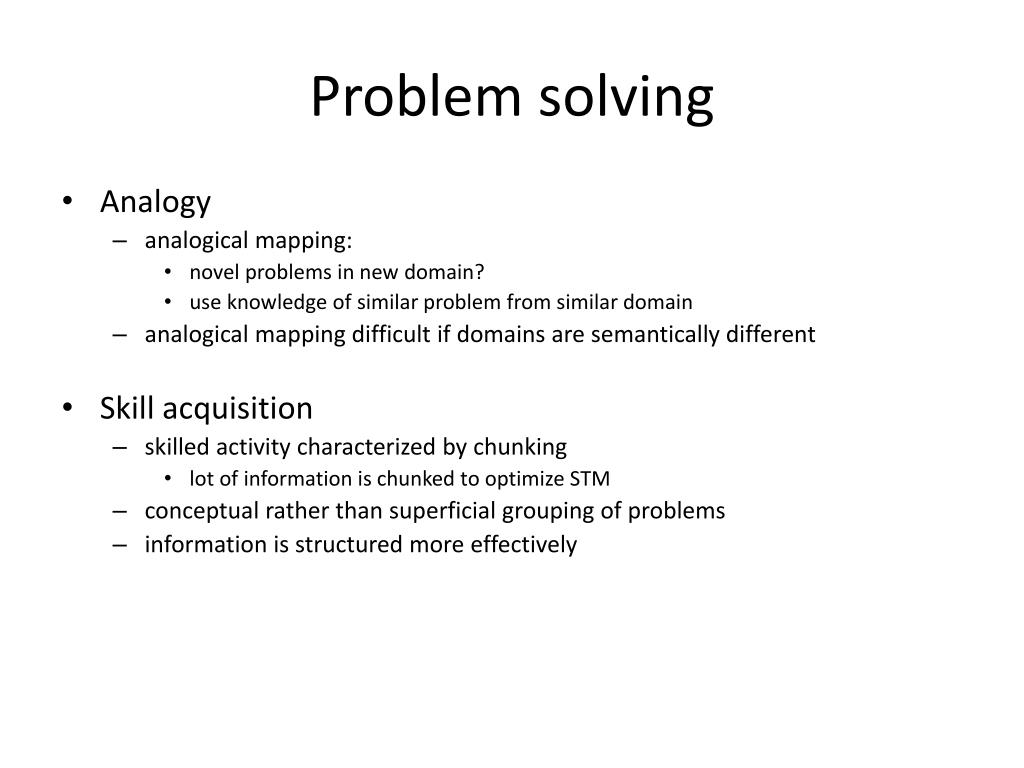 Problem solving

• Analogy
– analogical mapping:
• novel problems in new domain?
• use knowledge of similar problem from similar domain
– analogical mapping difficult if domains are semantically different

• Skill acquisition
– skilled activity characterized by chunking
• lot of information is chunked to optimize STM
– conceptual rather than superficial grouping of problems
– information is structured more effectively